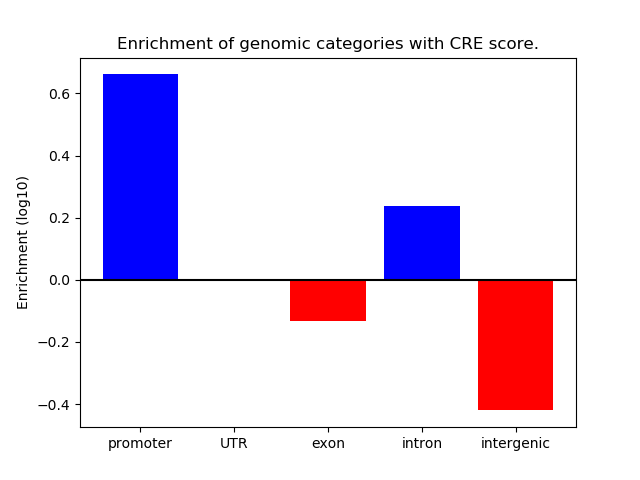 Enrichment of genomic categories with CRE score.

Enrichment (log10)

0.6
0.4
0.2
0.0
−0.2
−0.4

promoter
UTR
exon
intron
intergenic